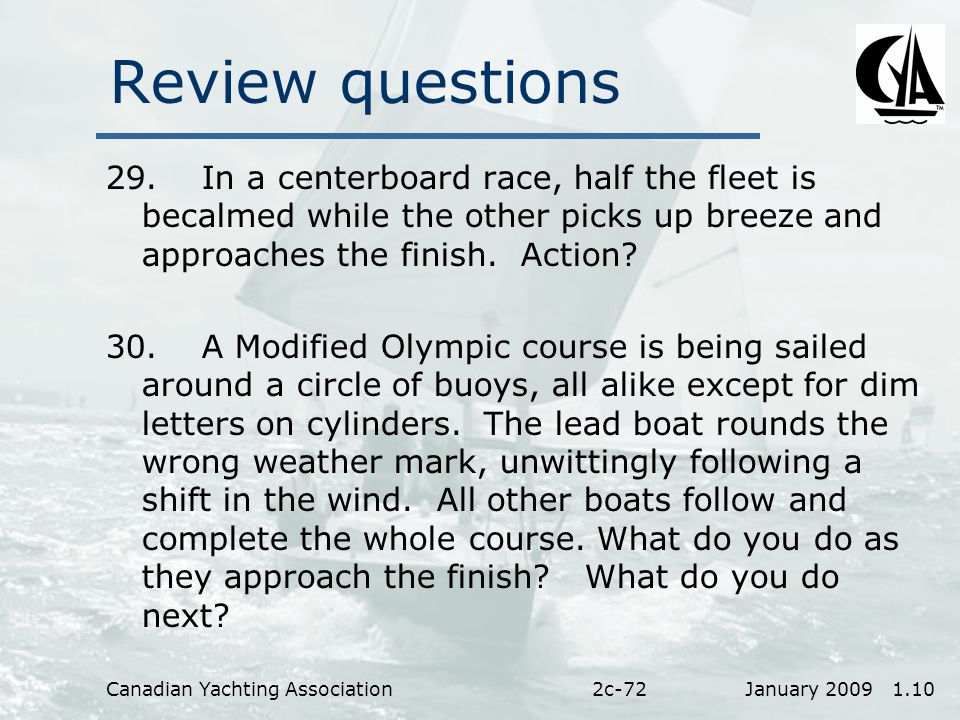 Review questions

CYA

29. In a centerboard race, half the fleet is becalmed while the other picks up breeze and approaches the finish. Action?

30. A Modified Olympic course is being sailed around a circle of buoys, all alike except for dim letters on cylinders. The lead boat rounds the wrong weather mark, unwittingly following a shift in the wind. All other boats follow and complete the whole course. What do you do as they approach the finish? What do you do next?

Canadian Yachting Association 2c-72 January 2009 1.10